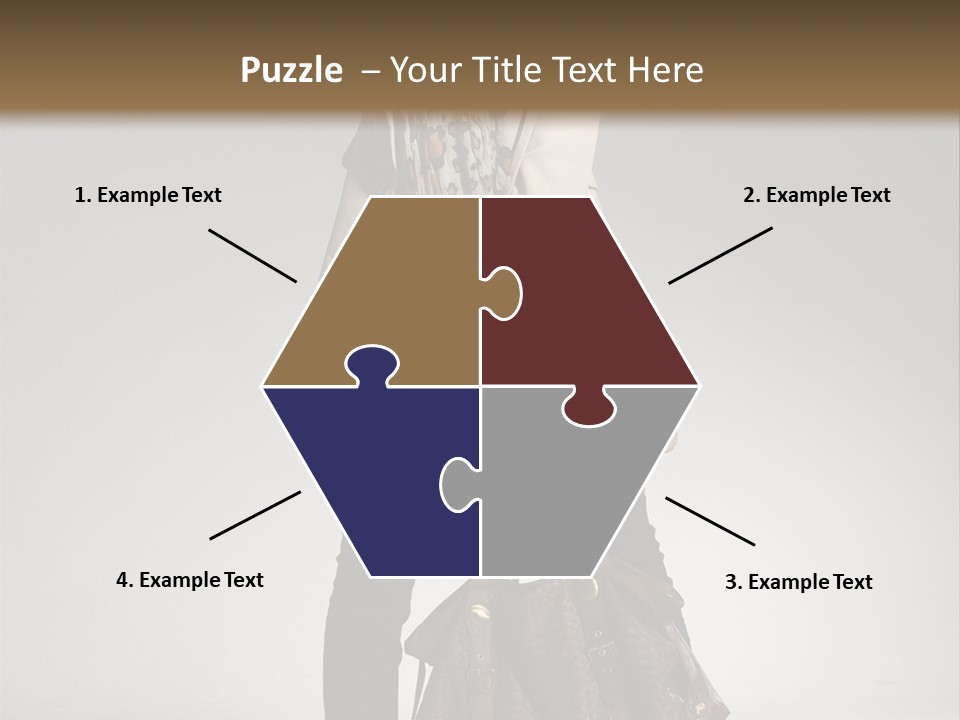 Puzzle – Your Title Text Here

1. Example Text

2. Example Text

4. Example Text

3. Example Text